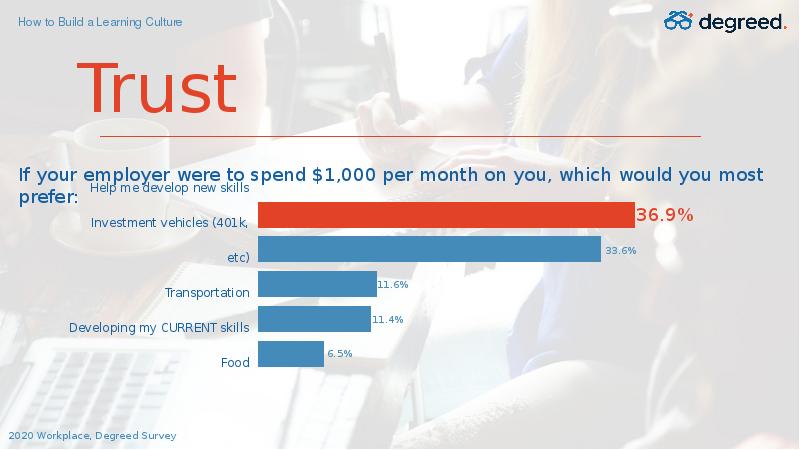 How to Build a Learning Culture

degreed.

Trust

If your employer were to spend $1,000 per month on you, which would you most prefer:

Help me develop new skills

Investment vehicles (401k,

etc)

Transportation

Developing my CURRENT skills

Food

36.9%

33.6%

11.6%

11.4%

6.5%

2020 Workplace, Degreed Survey